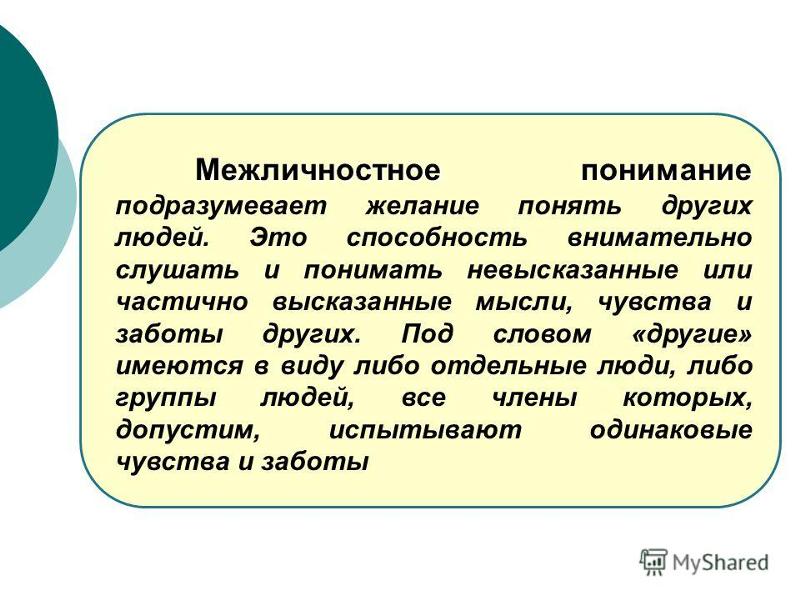 Межличностное понимание подразумевает желание понять других людей. Это способность внимательно слушать и понимать невысказанные или частично высказанные мысли, чувства и заботы других. Под словом «другие» имеются в виду либо отдельные люди, либо группы людей, все члены которых, допустим, испытывают одинаковые чувства и заботы

MyShared